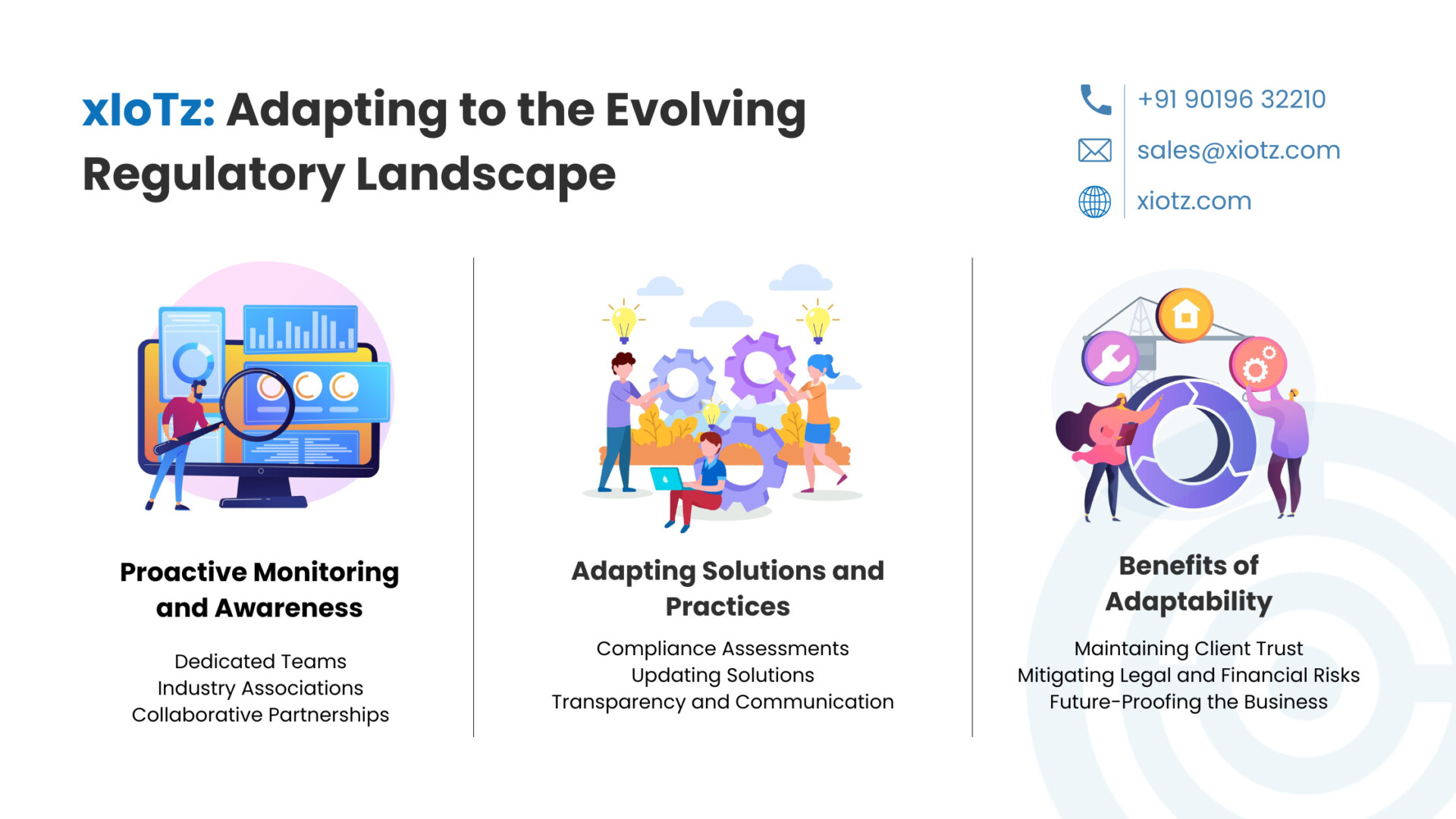 xIoTz: Adapting to the Evolving Regulatory Landscape

+91 90196 32210
sales@xiotz.com
xiotz.com

Proactive Monitoring and Awareness

Dedicated Teams
Industry Associations
Collaborative Partnerships

Adapting Solutions and Practices

Compliance Assessments
Updating Solutions
Transparency and Communication

Benefits of Adaptability

Maintaining Client Trust
Mitigating Legal and Financial Risks
Future-Proofing the Business